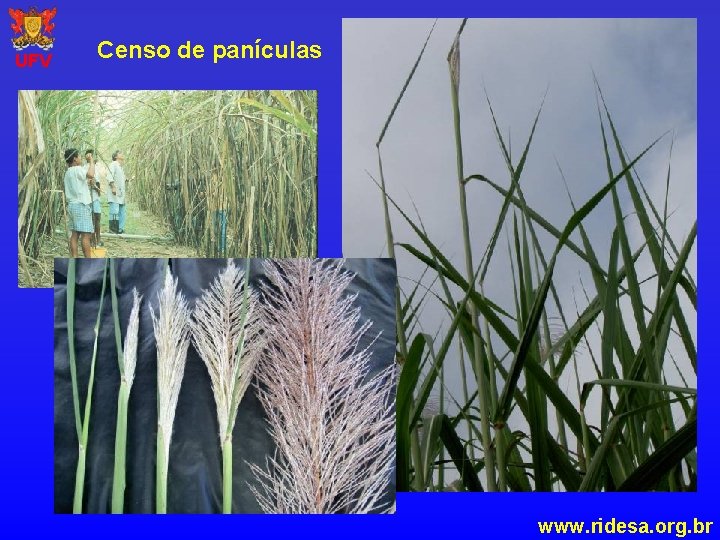 UFV

Censo de panículas

www.ridesa.org.br